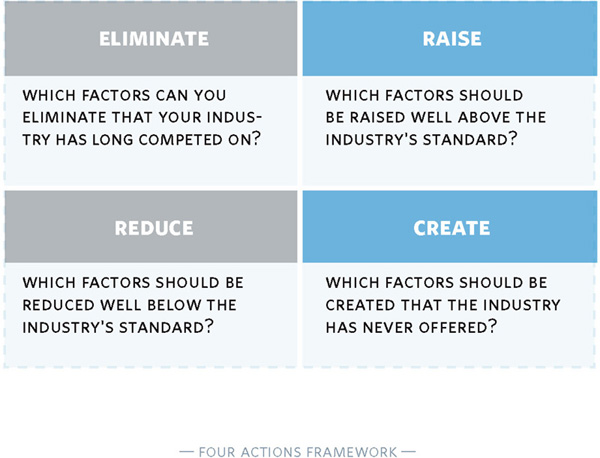 ELIMINATE

WHICH FACTORS CAN YOU ELIMINATE THAT YOUR INDUSTRY HAS LONG COMPETED ON?

RAISE

WHICH FACTORS SHOULD BE RAISED WELL ABOVE THE INDUSTRY'S STANDARD?

REDUCE

WHICH FACTORS SHOULD BE REDUCED WELL BELOW THE INDUSTRY'S STANDARD?

CREATE

WHICH FACTORS SHOULD BE CREATED THAT THE INDUSTRY HAS NEVER OFFERED?

— FOUR ACTIONS FRAMEWORK —